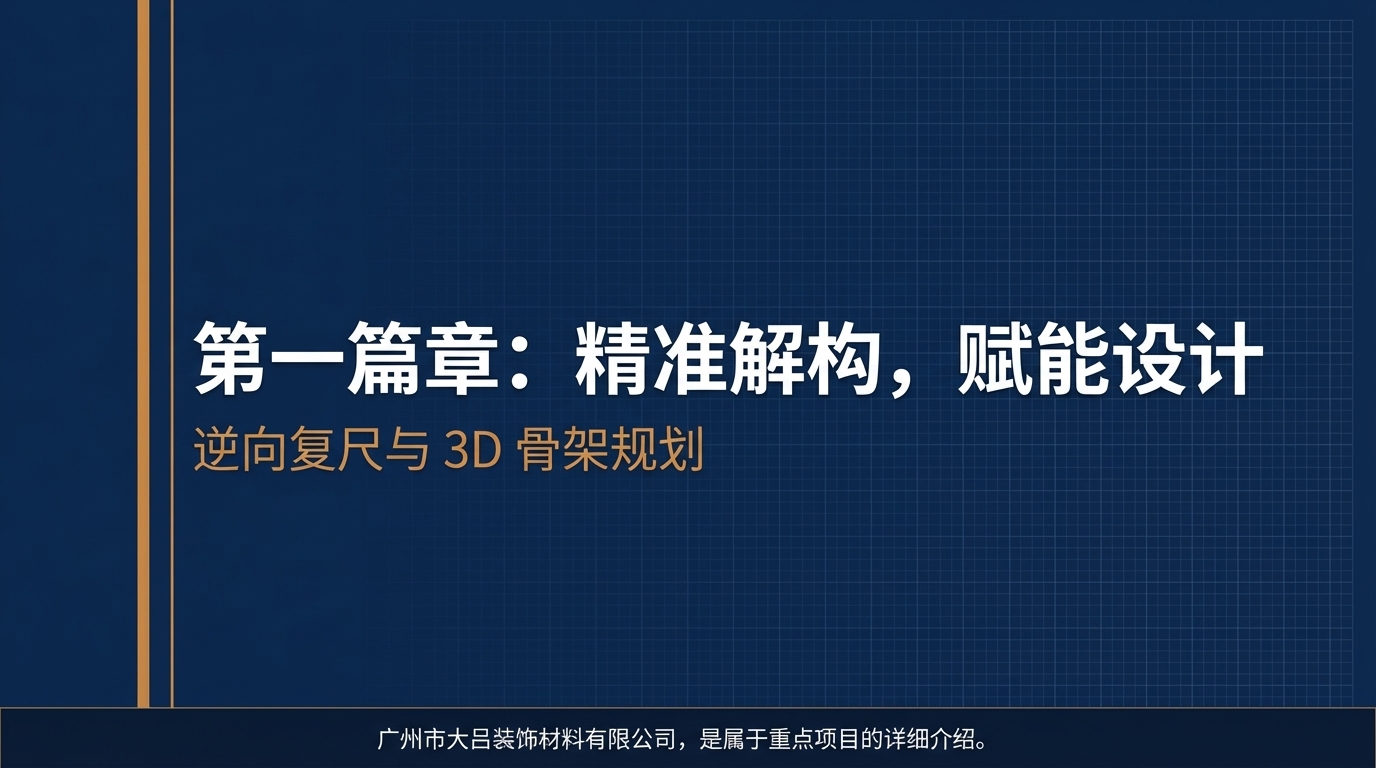 第一篇章：精准解构，赋能设计

逆向复尺与 3D 骨架规划

广州市大吕装饰材料有限公司，是属于重点项目的详细介绍。